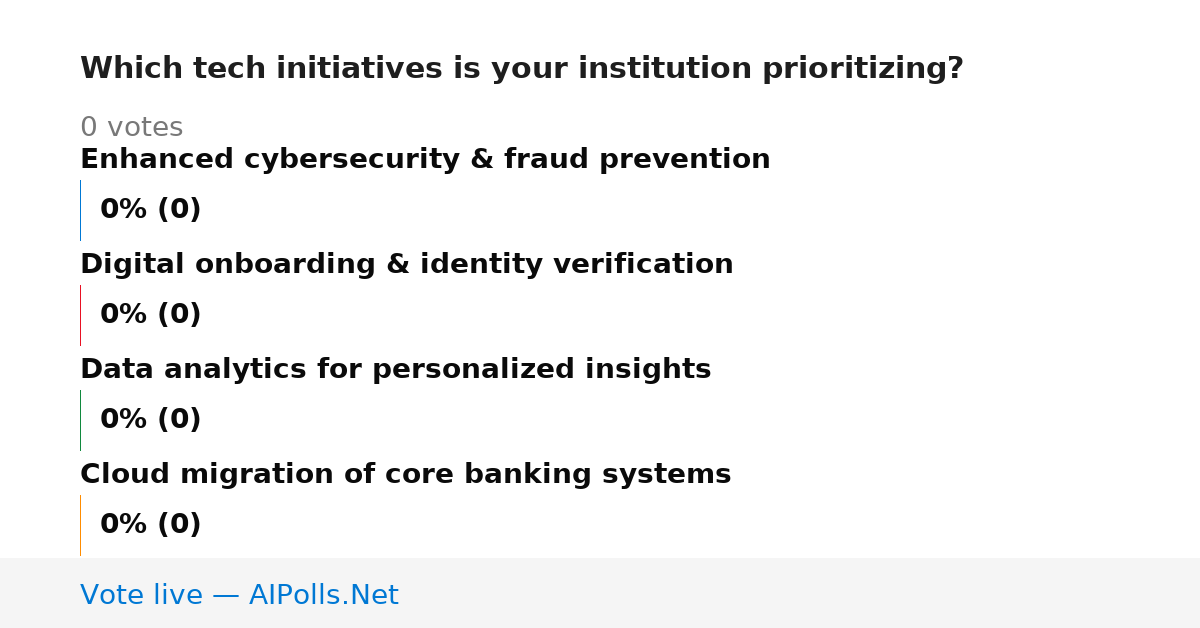 Which tech initiatives is your institution prioritizing?

0 votes

Enhanced cybersecurity & fraud prevention

0% (0)

Digital onboarding & identity verification

0% (0)

Data analytics for personalized insights

0% (0)

Cloud migration of core banking systems

0% (0)

Vote live — AIPolls.Net